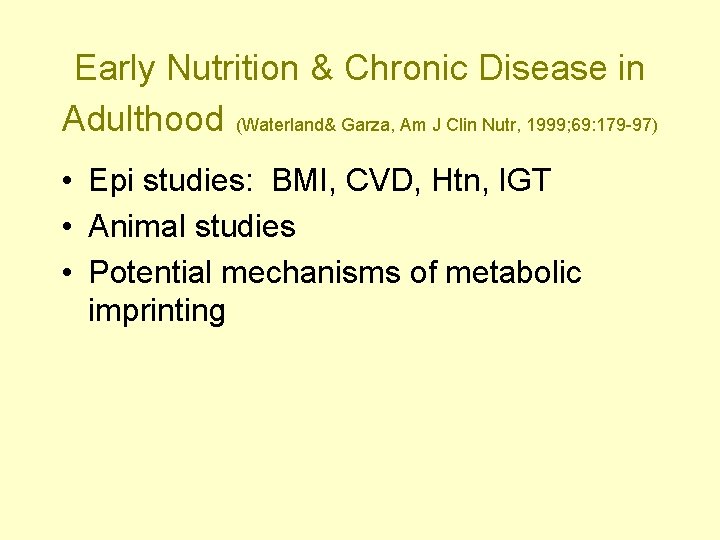 Early Nutrition & Chronic Disease in Adulthood (Waterland& Garza, Am J Clin Nutr, 1999;69:179-97)

• Epi studies: BMI, CVD, Htn, IGT
• Animal studies
• Potential mechanisms of metabolic imprinting